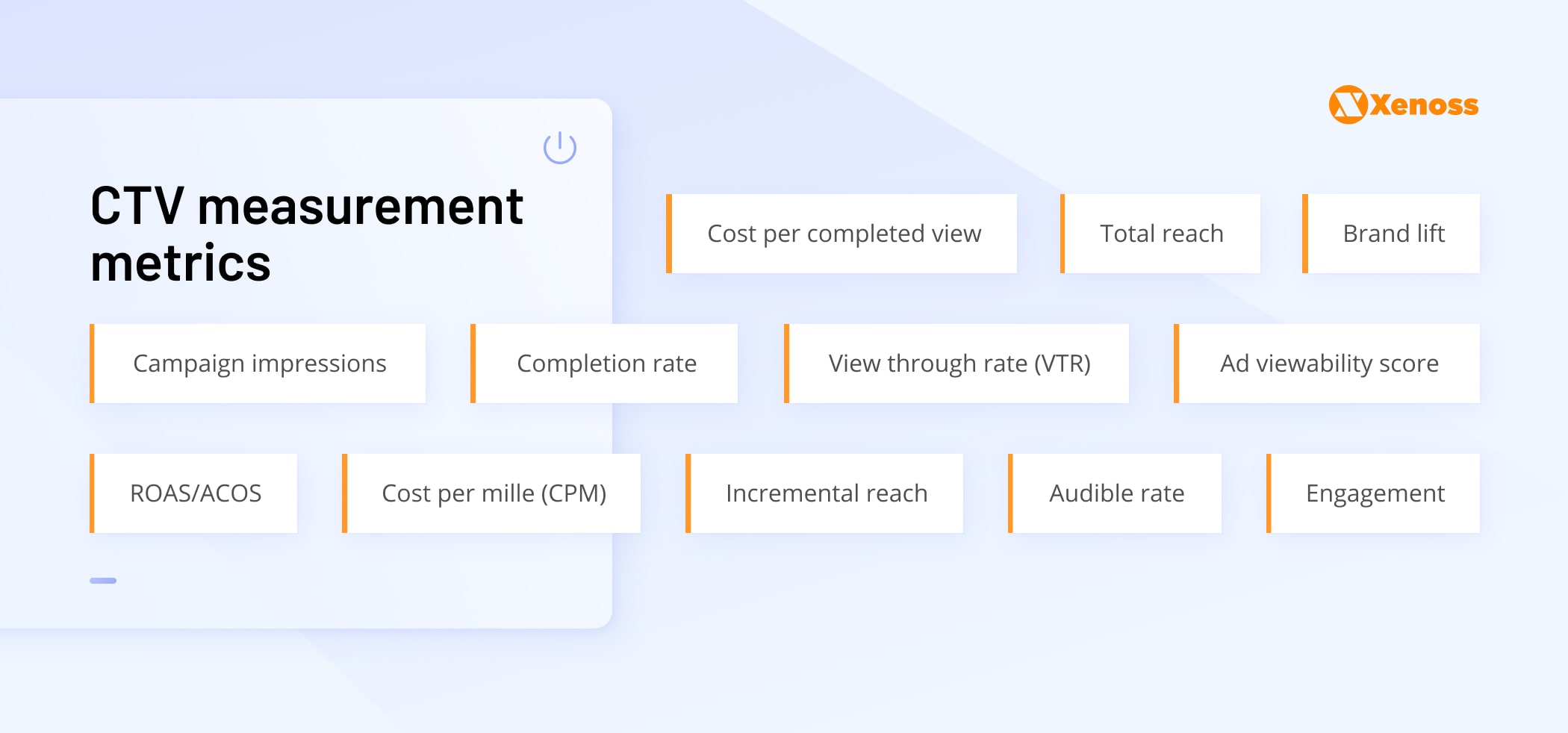 Xenoss

CTV measurement metrics

Cost per completed view

Total reach

Brand lift

Campaign impressions

Completion rate

View through rate (VTR)

Ad viewability score

ROAS/ACOS

Cost per mille (CPM)

Incremental reach

Audible rate

Engagement